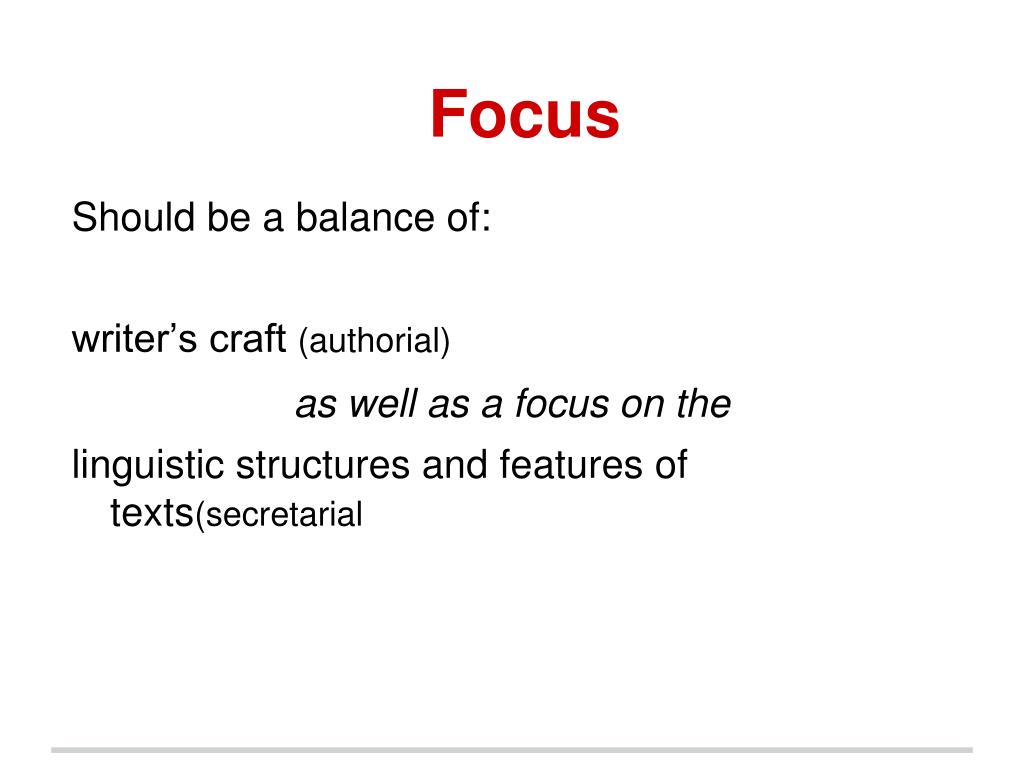 Focus

Should be a balance of:

writer’s craft (authorial)

as well as a focus on the

linguistic structures and features of texts(secretarial